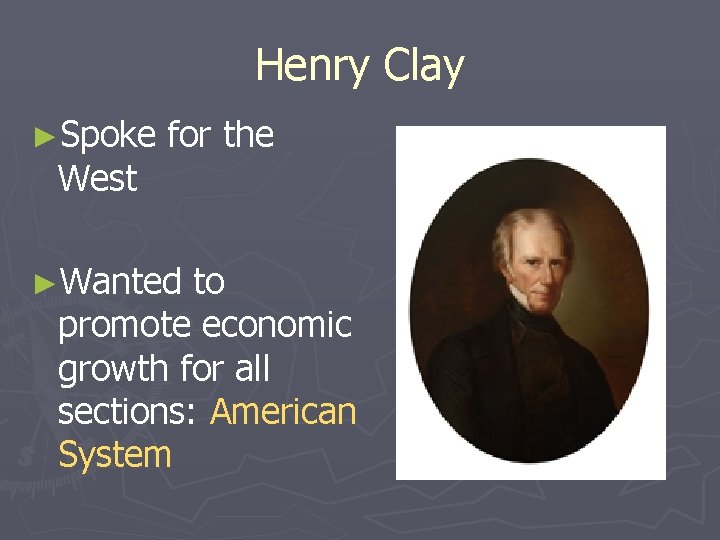 Henry Clay

►Spoke for the West

►Wanted to promote economic growth for all sections: American System